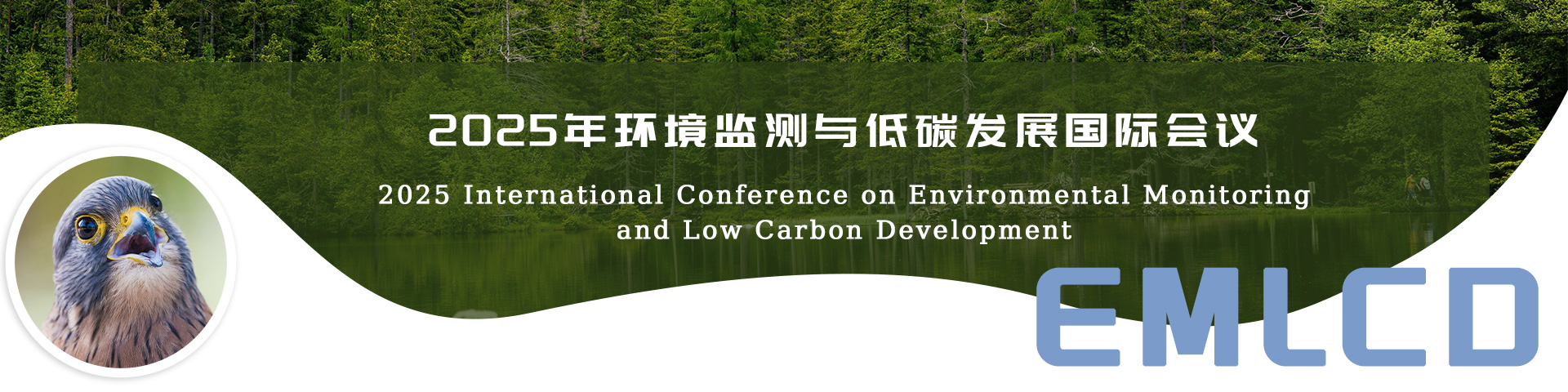 2025年环境监测与低碳发展国际会议

2025 International Conference on Environmental Monitoring and Low Carbon Development

EMLCD